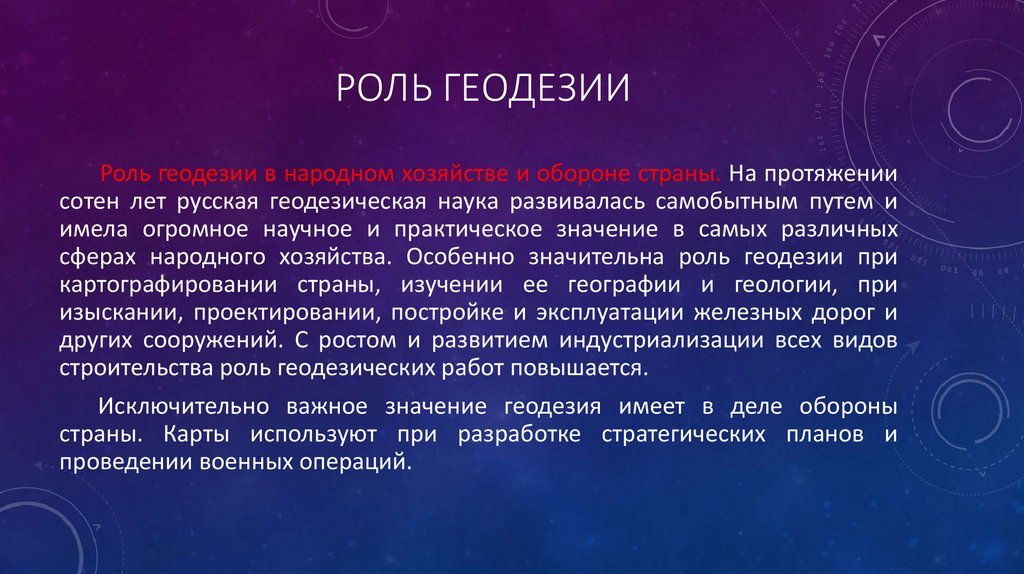 РОЛЬ ГЕОДЕЗИИ

Роль геодезии в народном хозяйстве и обороне страны. На протяжении сотен лет русская геодезическая наука развивалась самобытным путем и имела огромное научное и практическое значение в самых различных сферах народного хозяйства. Особенно значительна роль геодезии при картографировании страны, изучении ее географии и геологии, при изыскании, проектировании, постройке и эксплуатации железных дорог и других сооружений. С ростом и развитием индустриализации всех видов строительства роль геодезических работ повышается.

Исключительно важное значение геодезия имеет в деле обороны страны. Карты используют при разработке стратегических планов и проведении военных операций.